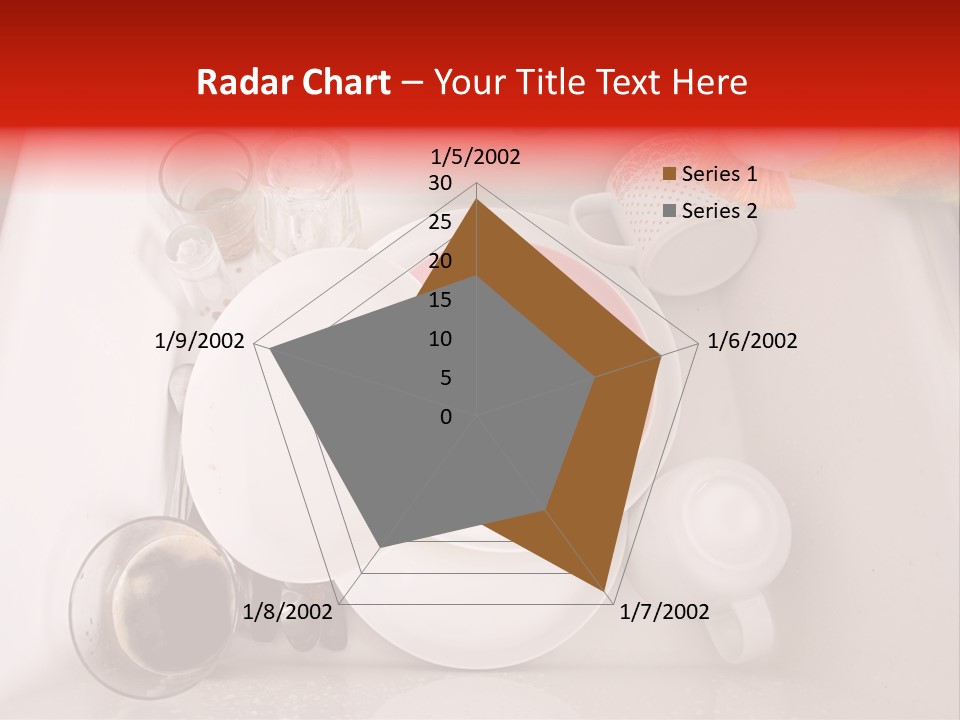 Radar Chart – Your Title Text Here

1/5/2002
30
25
20
15
10
5
0
1/6/2002
1/7/2002
1/8/2002
1/9/2002

Series 1
Series 2